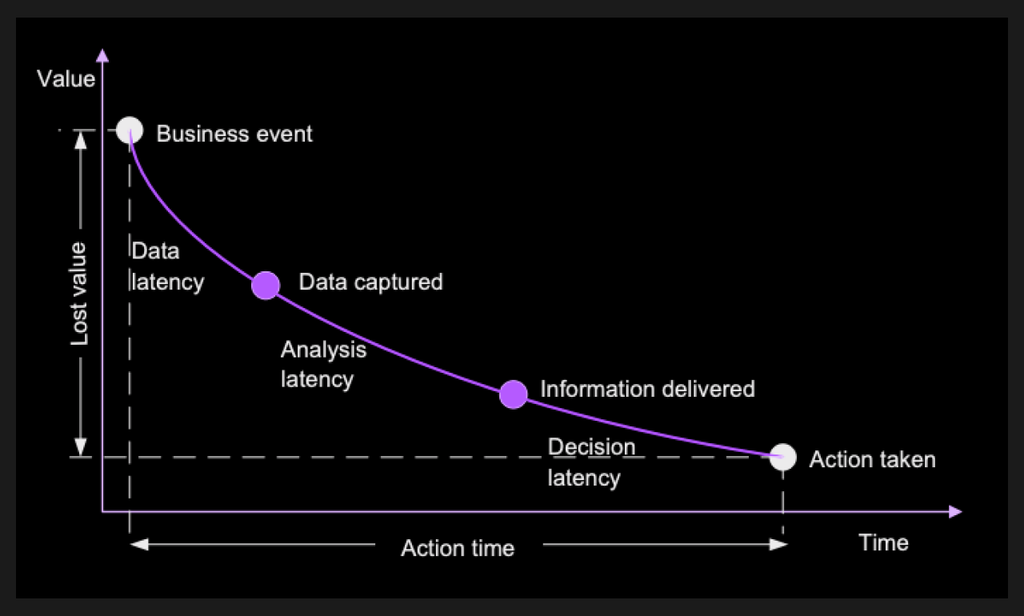 Value

Business event

Lost value

Data latency

Data captured

Analysis latency

Information delivered

Decision latency

Action taken

Action time

Time